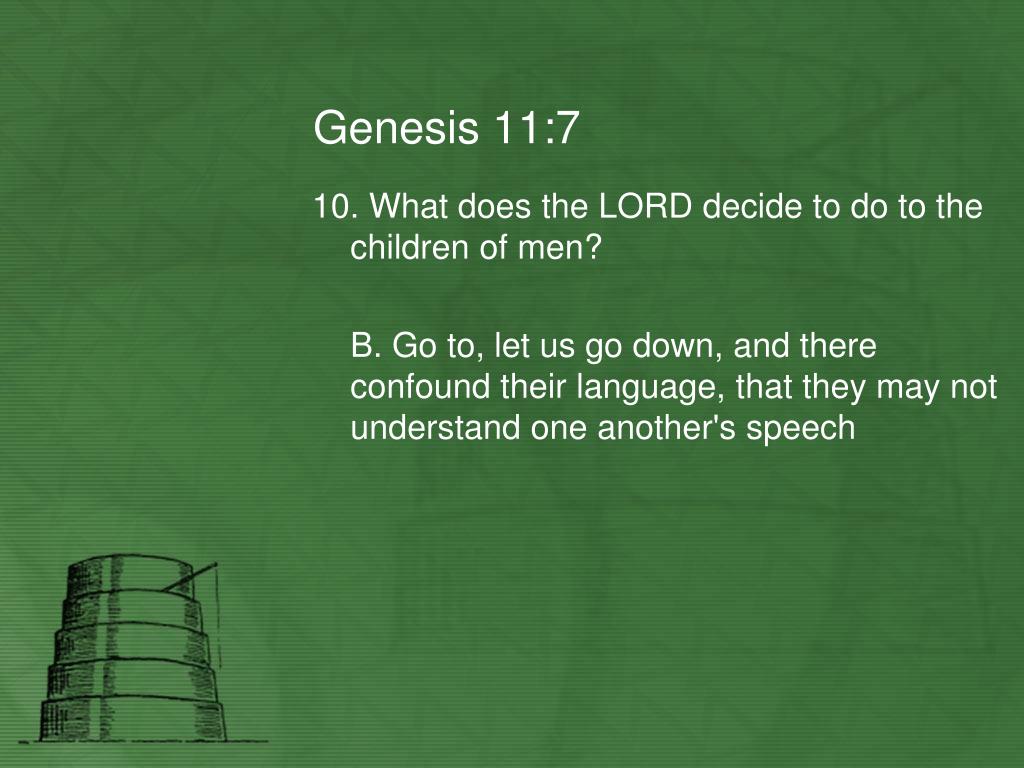 Genesis 11:7

10. What does the LORD decide to do to the children of men?

B. Go to, let us go down, and there confound their language, that they may not understand one another's speech